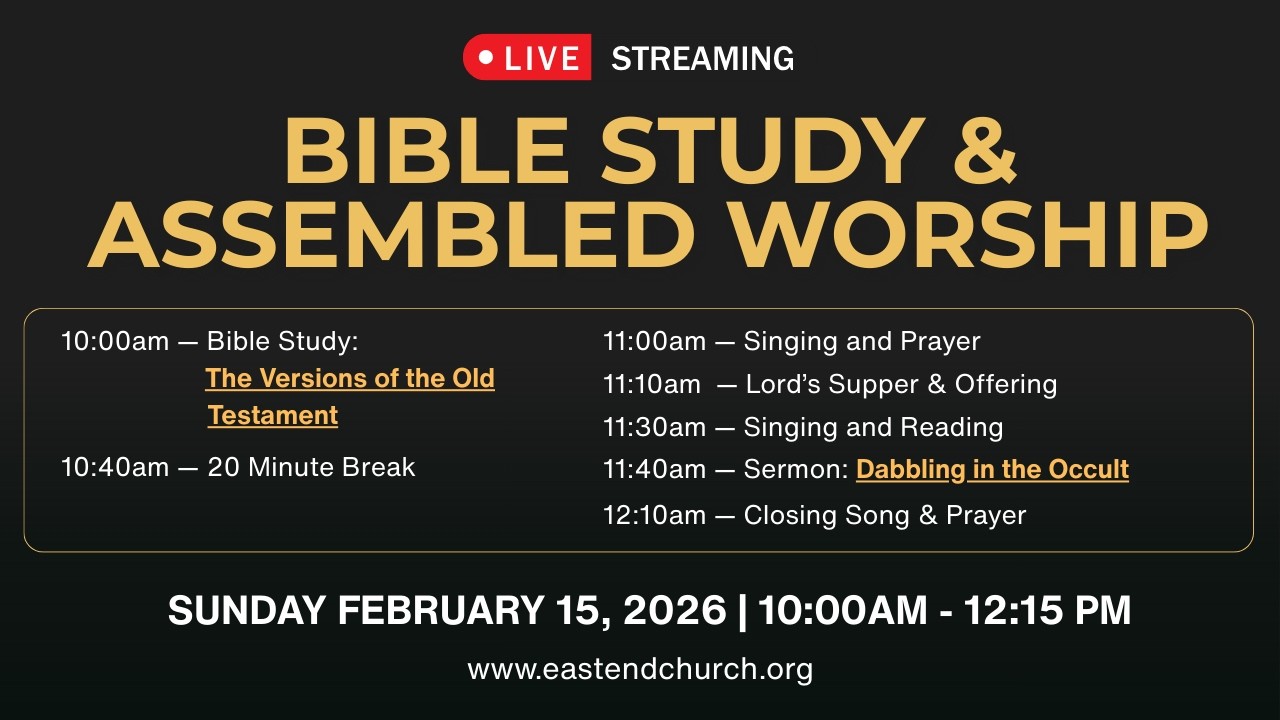 LIVE STREAMING

BIBLE STUDY & ASSEMBLED WORSHIP

10:00am — Bible Study: The Versions of the Old Testament

10:40am — 20 Minute Break

11:00am — Singing and Prayer

11:10am — Lord's Supper & Offering

11:30am — Singing and Reading

11:40am — Sermon: Dabbling in the Occult

12:10am — Closing Song & Prayer

SUNDAY FEBRUARY 15, 2026 | 10:00AM - 12:15 PM

www.eastendchurch.org